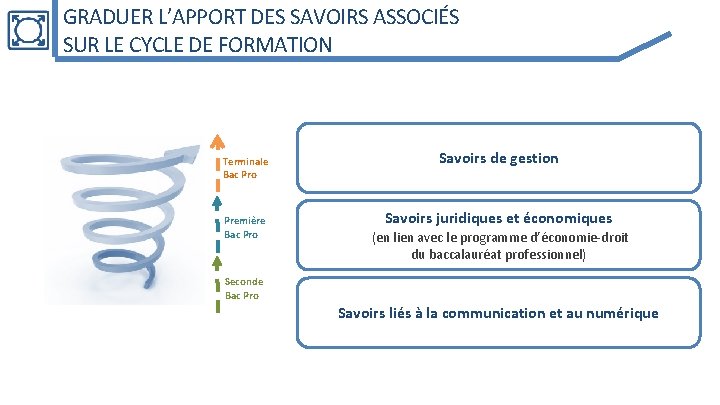 GRADUER L'APPORT DES SAVOIRS ASSOCIÉS SUR LE CYCLE DE FORMATION

Terminale Bac Pro

Première Bac Pro

Seconde Bac Pro

Savoirs de gestion

Savoirs juridiques et économiques
(en lien avec le programme d'économie-droit du baccalauréat professionnel)

Savoirs liés à la communication et au numérique